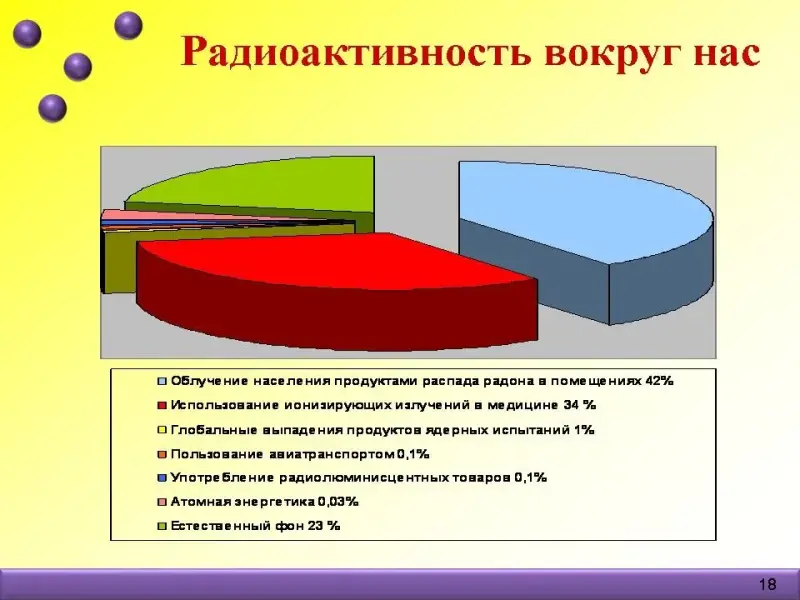 Радиоактивность вокруг нас

Облучение населения продуктами распада радона в помещениях 42%
Использование ионизирующих излучений в медицине 34 %
Глобальные выпадения продуктов ядерных испытаний 1%
Пользование авиатранспортом 0,1%
Употребление радиолюминисцентных товаров 0,1%
Атомная энергетика 0,03%
Естественный фон 23 %

18